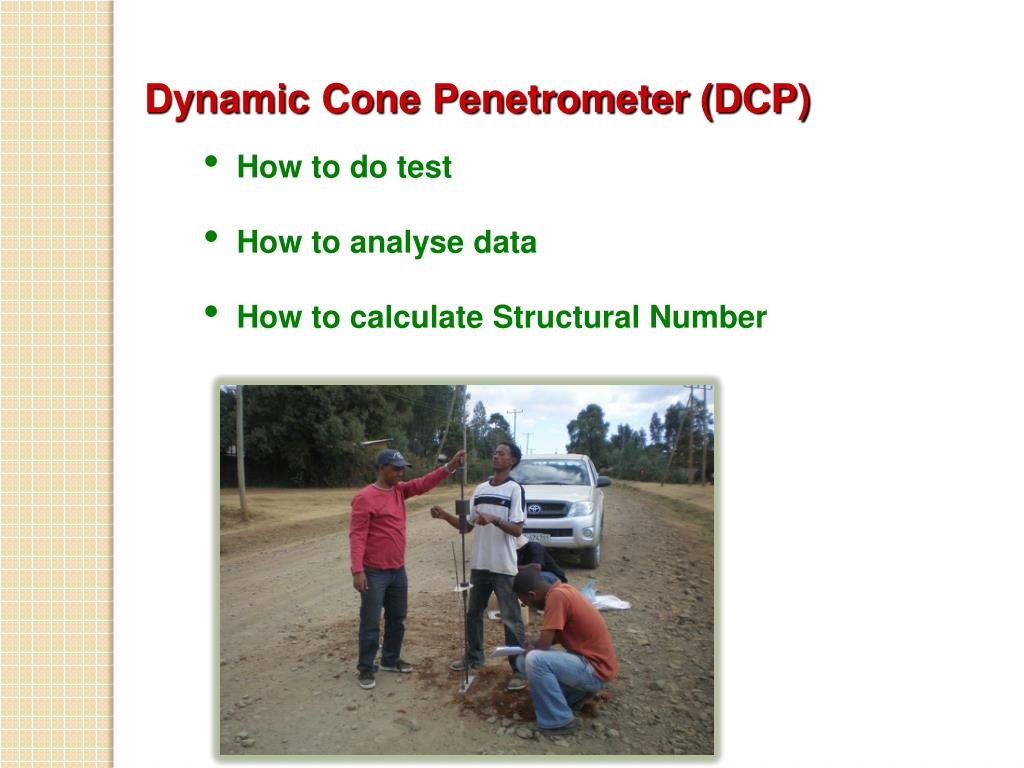 Dynamic Cone Penetrometer (DCP)

• How to do test

• How to analyse data

• How to calculate Structural Number